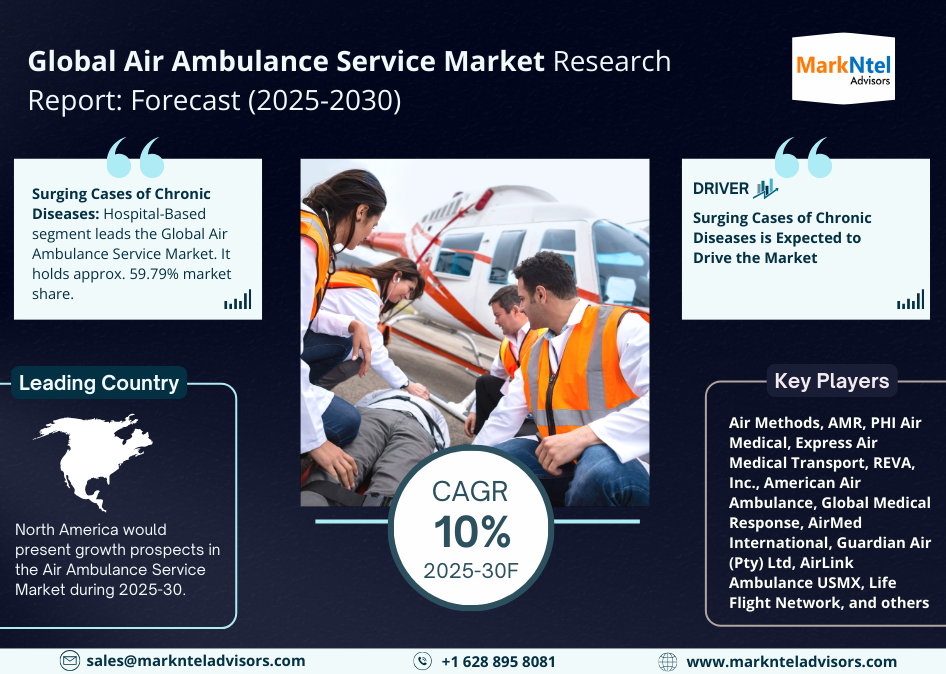 Global Air Ambulance Service Market Research Report: Forecast (2025-2030)

MarkNtel Advisors

Surging Cases of Chronic Diseases: Hospital-Based segment leads the Global Air Ambulance Service Market. It holds approx. 59.79% market share.

DRIVER

Surging Cases of Chronic Diseases is Expected to Drive the Market

Leading Country

North America would present growth prospects in the Air Ambulance Service Market during 2025-30.

CAGR
10%
2025-30F

Key Players

Air Methods, AMR, PHI Air Medical, Express Air Medical Transport, REVA, Inc., American Air Ambulance, Global Medical Response, AirMed International, Guardian Air (Pty) Ltd, AirLink Ambulance USMX, Life Flight Network, and others

sales@marknteladvisors.com
+1 628 895 8081
www.marknteladvisors.com